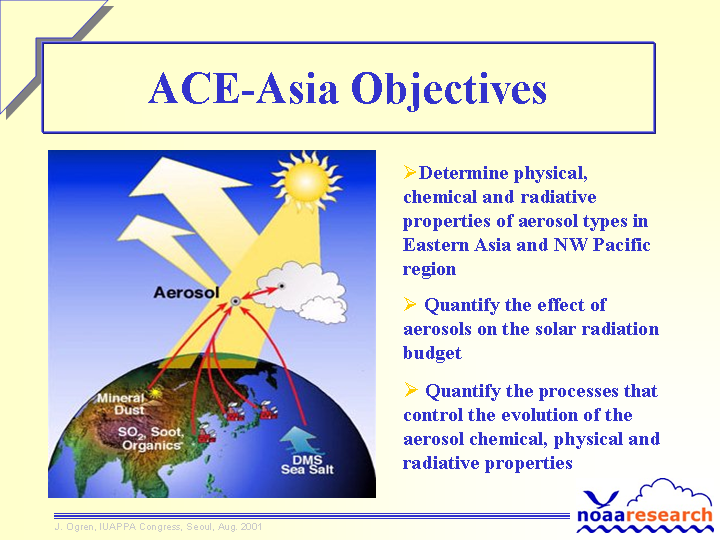 ACE-Asia Objectives

Aerosol

Mineral Dust

$SO_2$, Soot, Organics

DMS Sea Salt

➢Determine physical, chemical and radiative properties of aerosol types in Eastern Asia and NW Pacific region

➢ Quantify the effect of aerosols on the solar radiation budget

➢ Quantify the processes that control the evolution of the aerosol chemical, physical and radiative properties

J. Ogren, IUAPPA Congress, Seoul, Aug. 2001

noaaresearch